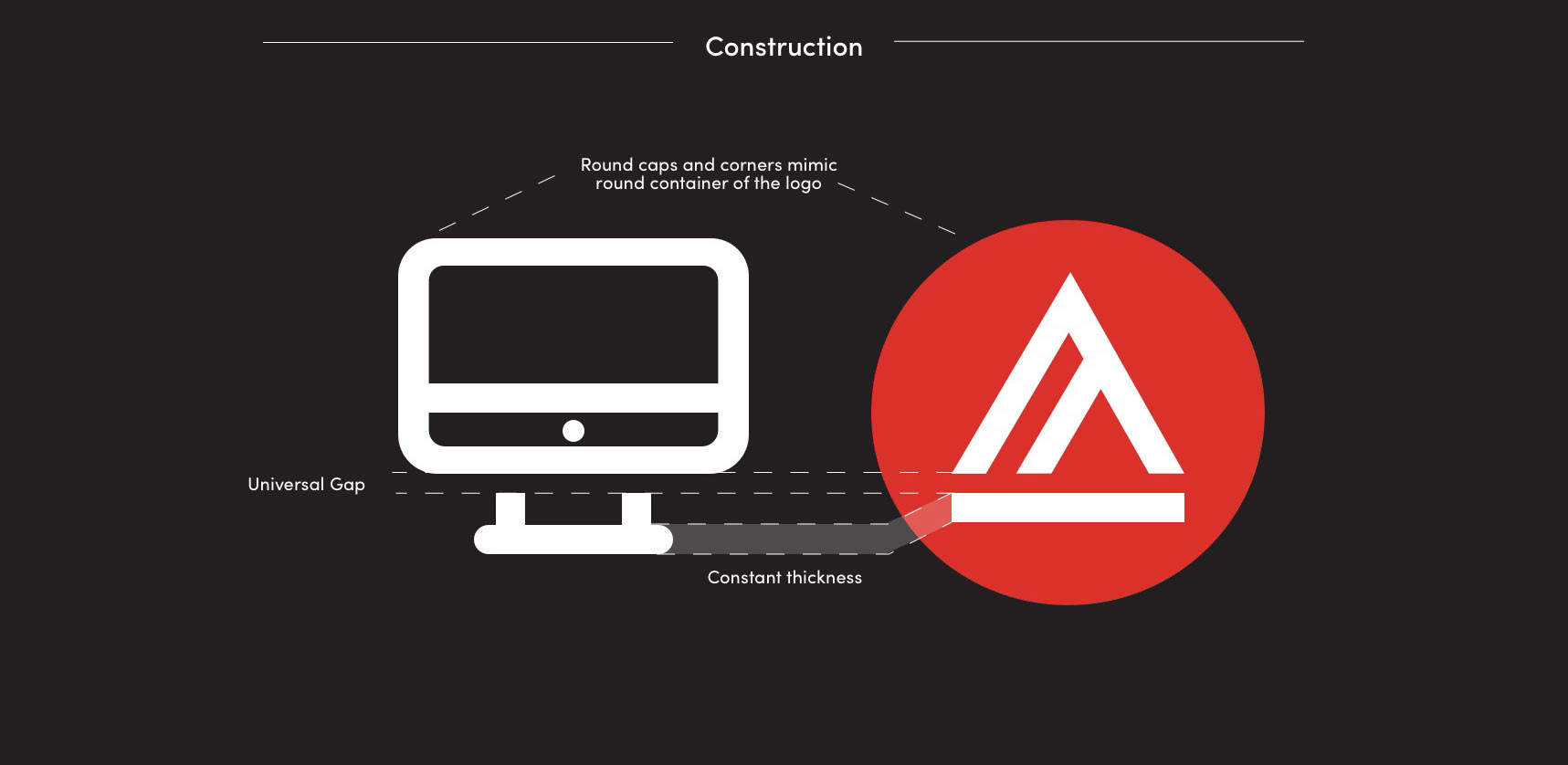 Construction

Round caps and corners mimic round container of the logo

Universal Gap

Constant thickness